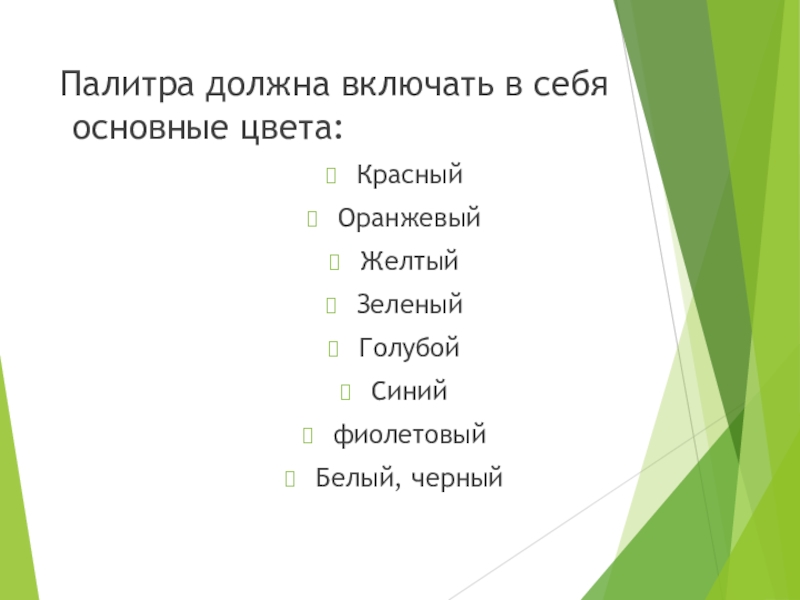 Палитра должна включать в себя основные цвета:

Красный

Оранжевый

Желтый

Зеленый

Голубой

Синий

фиолетовый

Белый, черный